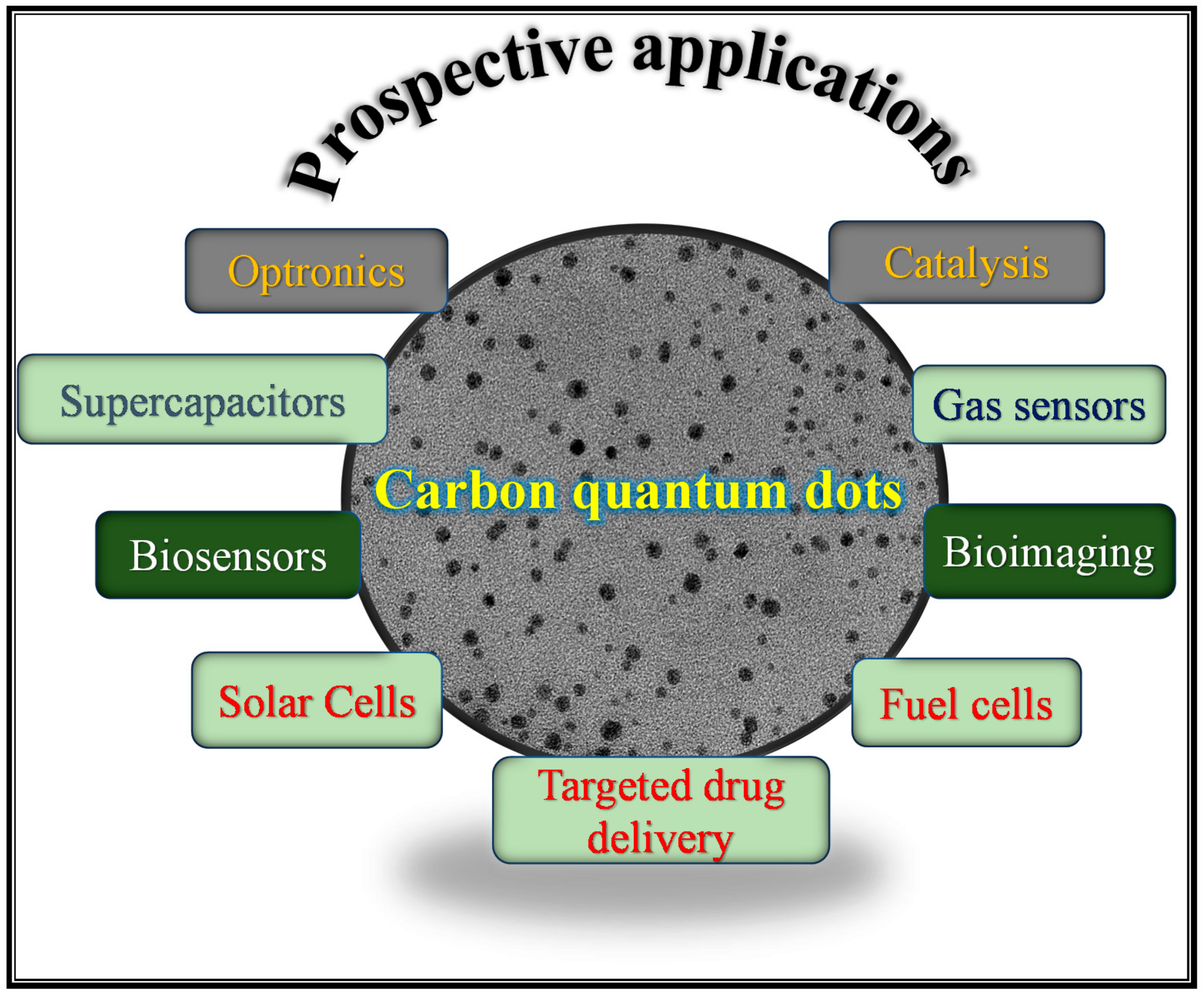 Prospective applications

Optronics

Catalysis

Supercapacitors

Gas sensors

Carbon quantum dots

Biosensors

Bioimaging

Solar Cells

Fuel cells

Targeted drug delivery